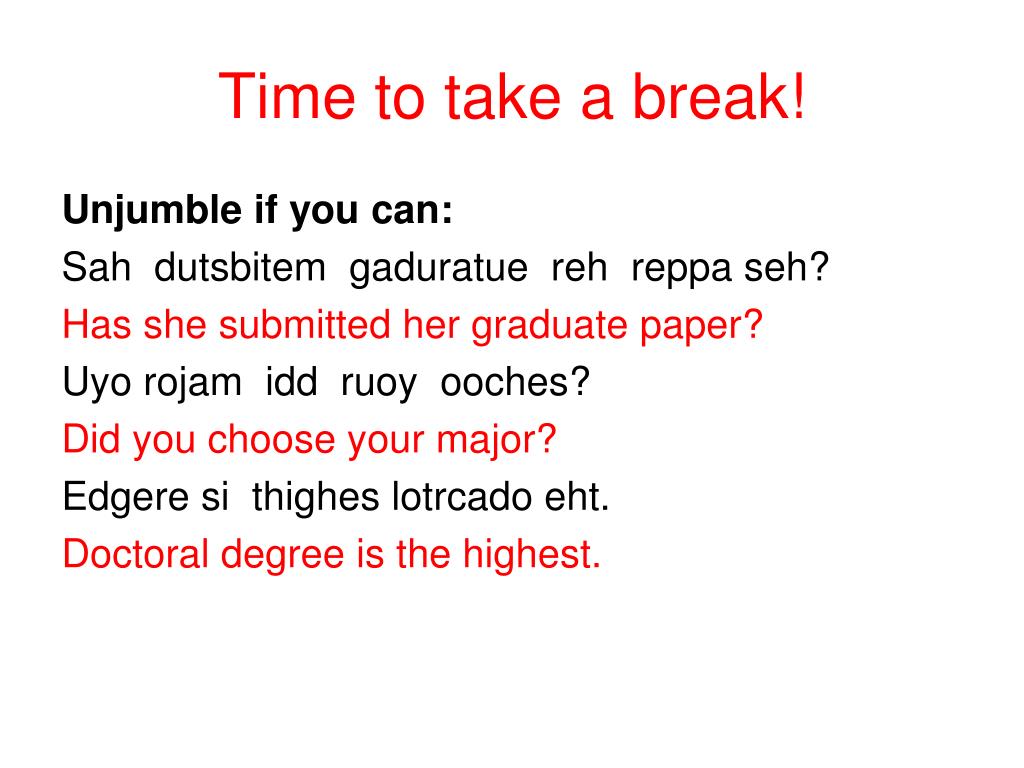 Time to take a break!

Unjumble if you can:
Sah dutsbitem gaduratue reh reppa seh?
Has she submitted her graduate paper?
Uyo rojam idd ruoy ooches?
Did you choose your major?
Edgere si thighes lotrcado eht.
Doctoral degree is the highest.